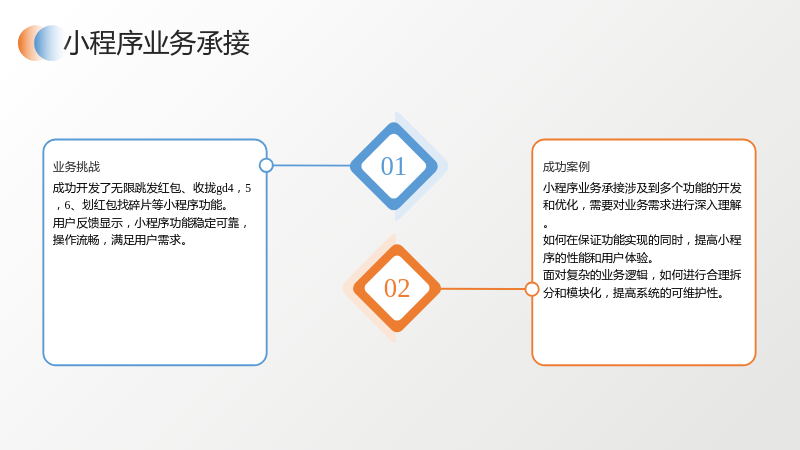 小程序业务承接

业务挑战

成功开发了无限跳发红包、收拢gd4，5，6、划红包找碎片等小程序功能。

用户反馈显示，小程序功能稳定可靠，操作流畅，满足用户需求。

01

02

成功案例

小程序业务承接涉及到多个功能的开发和优化，需要对业务需求进行深入理解。

如何在保证功能实现的同时，提高小程序的性能和用户体验。

面对复杂的业务逻辑，如何进行合理拆分和模块化，提高系统的可维护性。